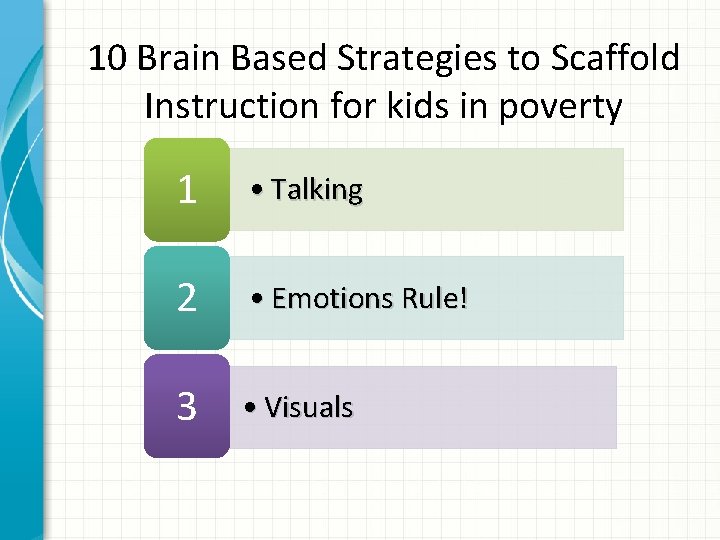 10 Brain Based Strategies to Scaffold Instruction for kids in poverty

1
• Talking

2
• Emotions Rule!

3
• Visuals